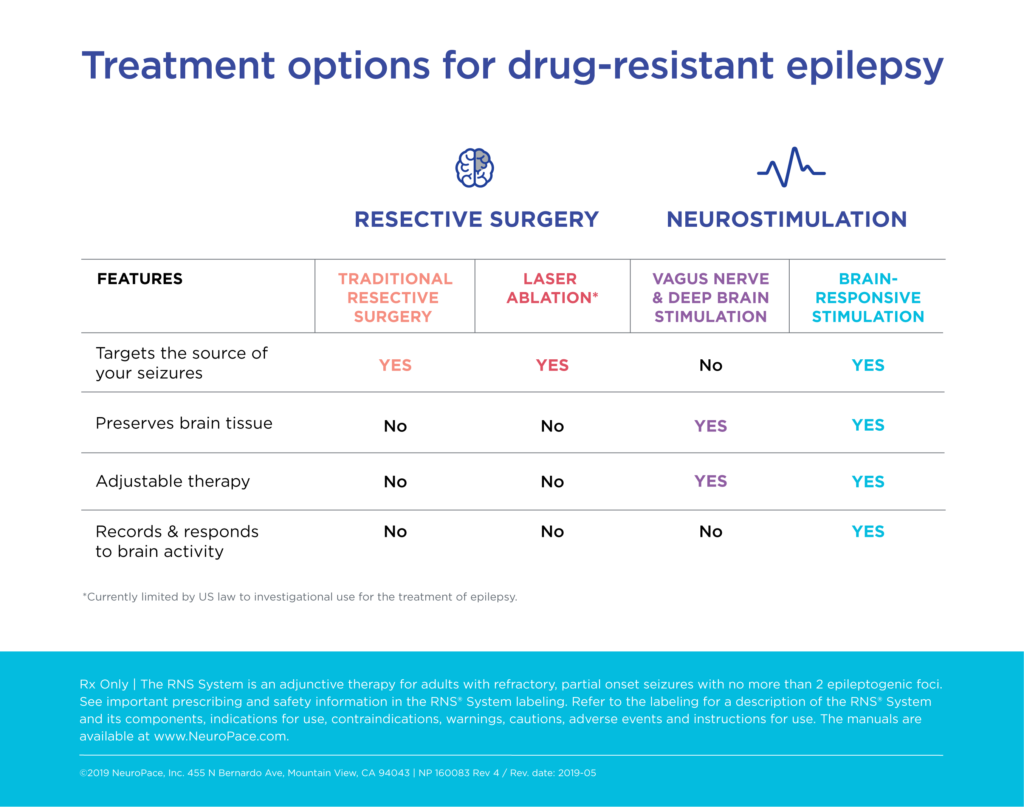 Treatment options for drug-resistant epilepsy

RESECTIVE SURGERY

NEUROSTIMULATION

| FEATURES | TRADITIONAL RESECTIVE SURGERY | LASER ABLATION* | VAGUS NERVE & DEEP BRAIN STIMULATION | BRAIN-RESPONSIVE STIMULATION |
|---|---|---|---|---|
| Targets the source of your seizures | YES | YES | No | YES |
| Preserves brain tissue | No | No | YES | YES |
| Adjustable therapy | No | No | YES | YES |
| Records & responds to brain activity | No | No | No | YES |

*Currently limited by US law to investigational use for the treatment of epilepsy.

Rx Only | The RNS System is an adjunctive therapy for adults with refractory, partial onset seizures with no more than 2 epileptogenic foci. See important prescribing and safety information in the RNS® System labeling. Refer to the labeling for a description of the RNS® System and its components, indications for use, contraindications, warnings, cautions, adverse events and instructions for use. The manuals are available at www.NeuroPace.com.

©2019 NeuroPace, Inc. 455 N Bernardo Ave, Mountain View, CA 94043 | NP 160083 Rev 4 / Rev. date: 2019-05